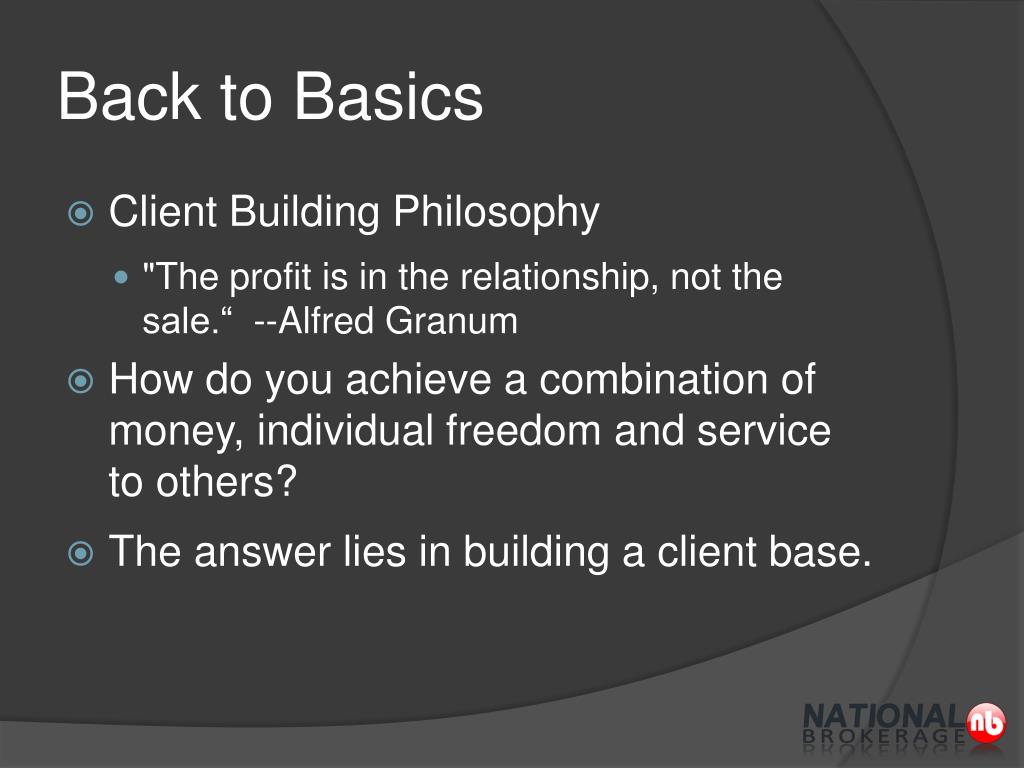 Back to Basics

Client Building Philosophy

"The profit is in the relationship, not the sale.“ --Alfred Granum

How do you achieve a combination of money, individual freedom and service to others?

The answer lies in building a client base.

NATIONAL BROKERAGE nb